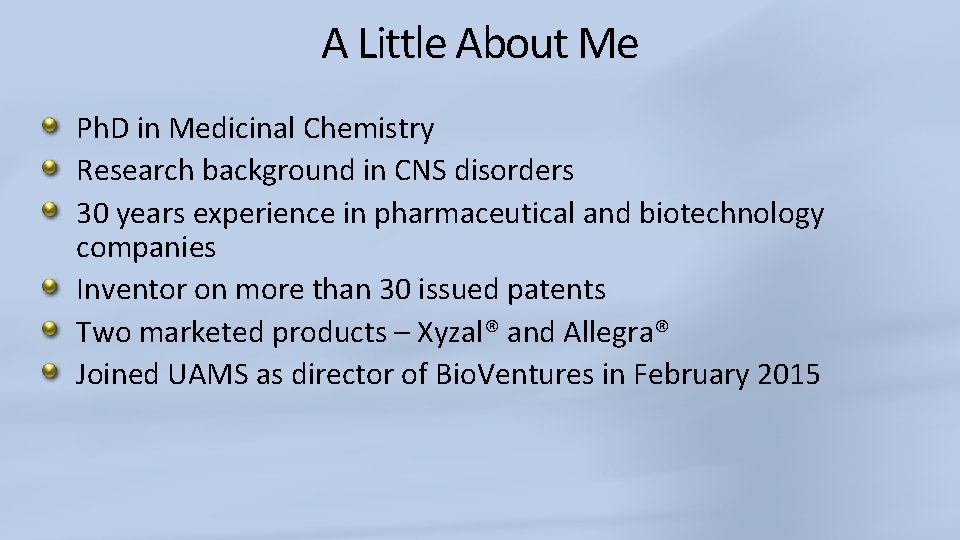 A Little About Me

- PhD in Medicinal Chemistry
- Research background in CNS disorders
- 30 years experience in pharmaceutical and biotechnology companies
- Inventor on more than 30 issued patents
- Two marketed products – Xyzal® and Allegra®
- Joined UAMS as director of BioVentures in February 2015